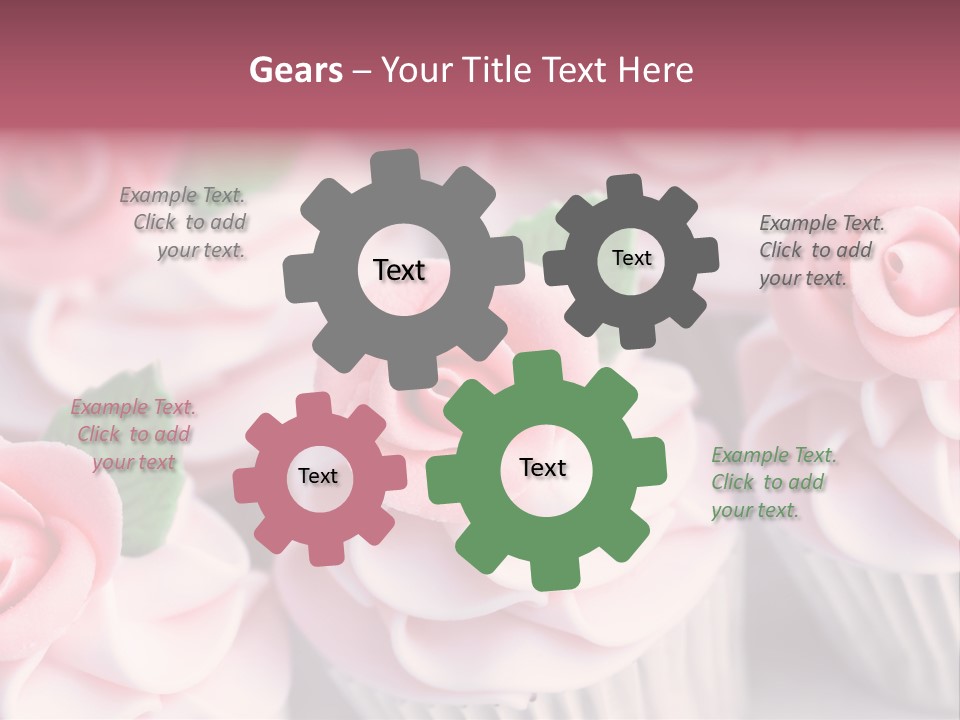 Gears – Your Title Text Here

Example Text. Click to add your text.

Text

Text

Example Text. Click to add your text.

Example Text. Click to add your text

Text

Text

Example Text. Click to add your text.